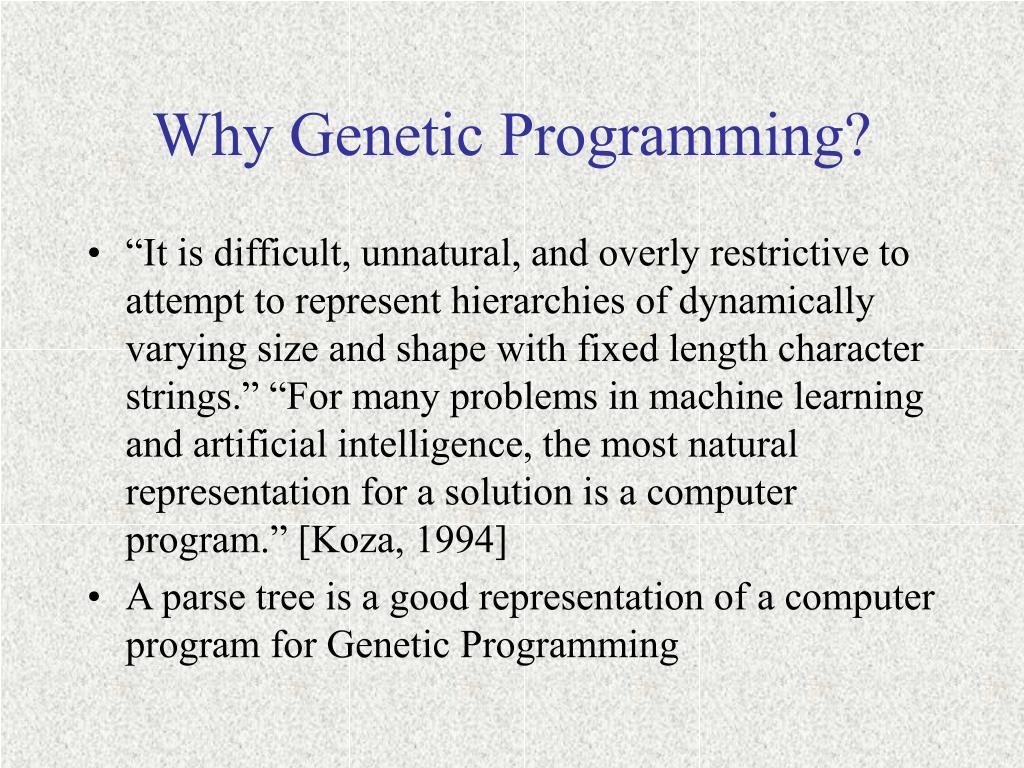 Why Genetic Programming?

• “It is difficult, unnatural, and overly restrictive to attempt to represent hierarchies of dynamically varying size and shape with fixed length character strings.” “For many problems in machine learning and artificial intelligence, the most natural representation for a solution is a computer program.” [Koza, 1994]

• A parse tree is a good representation of a computer program for Genetic Programming